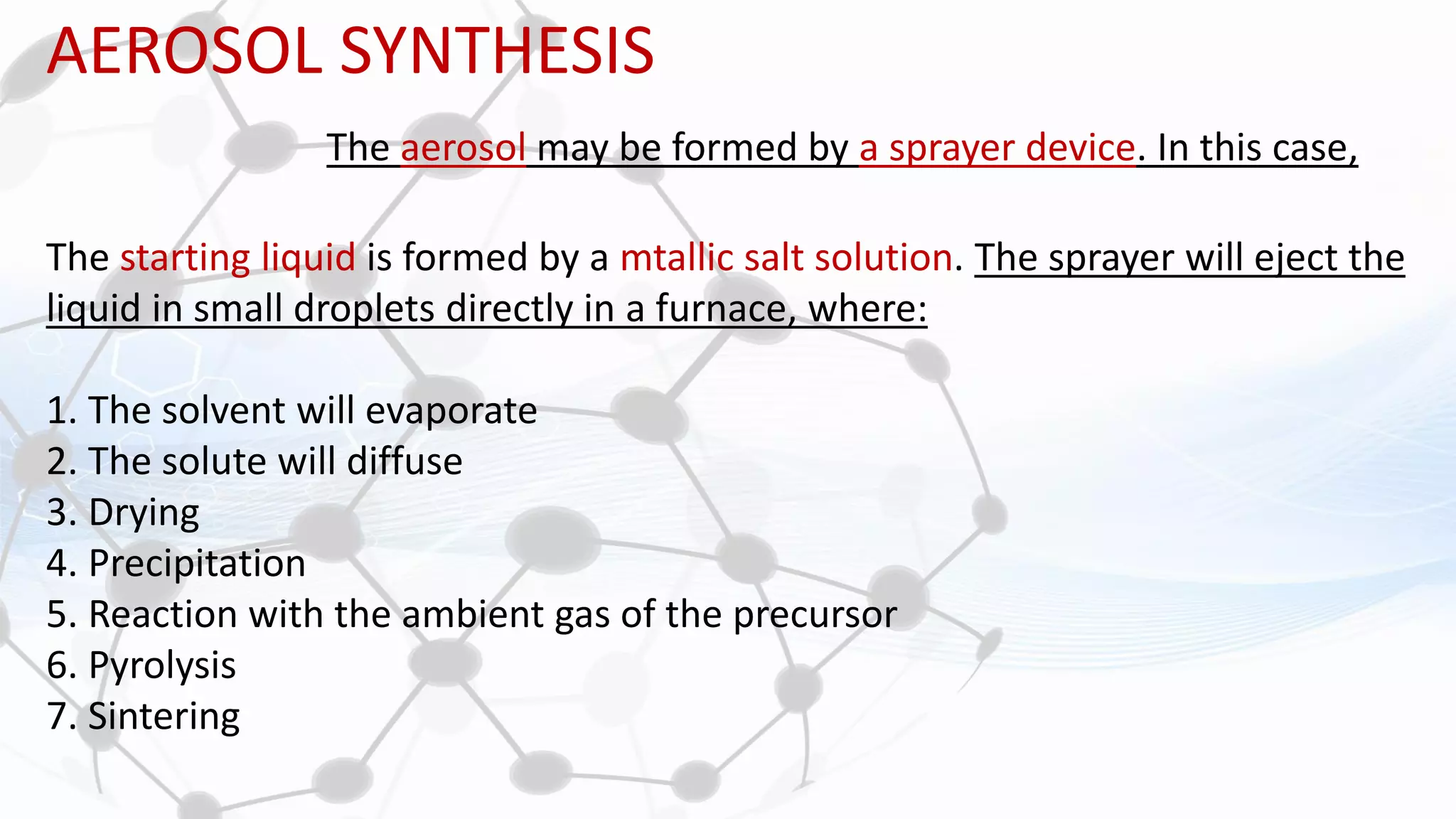 AEROSOL SYNTHESIS

The aerosol may be formed by a sprayer device. In this case,

The starting liquid is formed by a mtallic salt solution. The sprayer will eject the liquid in small droplets directly in a furnace, where:

1. The solvent will evaporate
2. The solute will diffuse
3. Drying
4. Precipitation
5. Reaction with the ambient gas of the precursor
6. Pyrolysis
7. Sintering